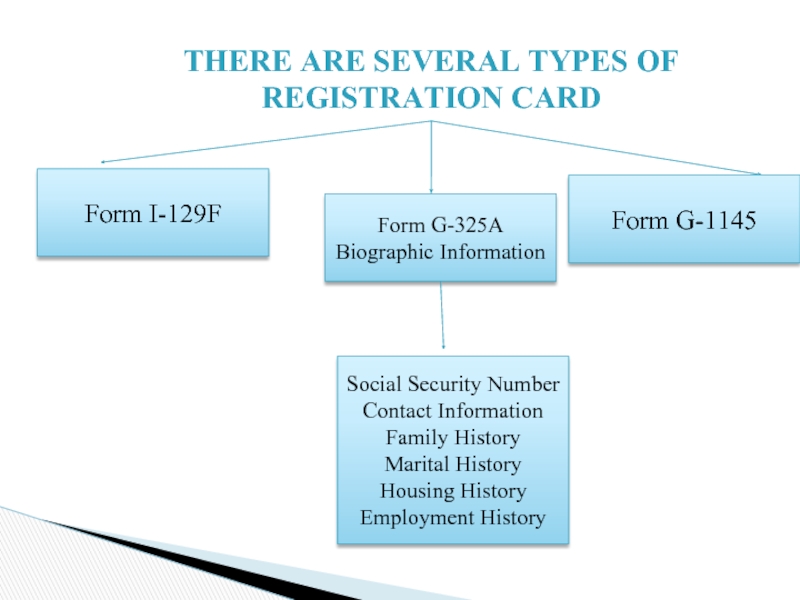 THERE ARE SEVERAL TYPES OF REGISTRATION CARD

Form I-129F

Form G-325A
Biographic Information

Form G-1145

Social Security Number
Contact Information
Family History
Marital History
Housing History
Employment History